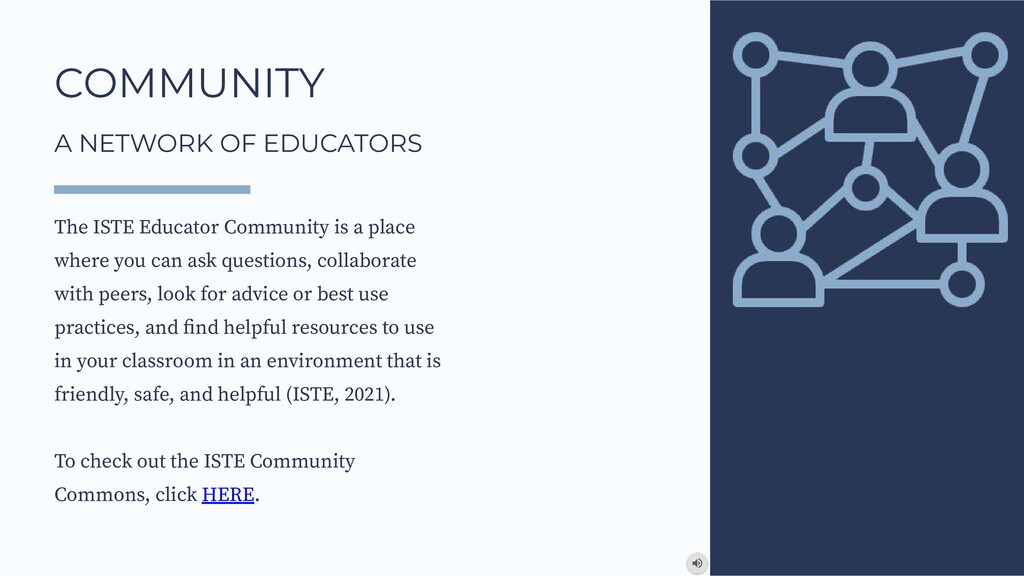 COMMUNITY

A NETWORK OF EDUCATORS

The ISTE Educator Community is a place where you can ask questions, collaborate with peers, look for advice or best use practices, and find helpful resources to use in your classroom in an environment that is friendly, safe, and helpful (ISTE, 2021).

To check out the ISTE Community Commons, click HERE.